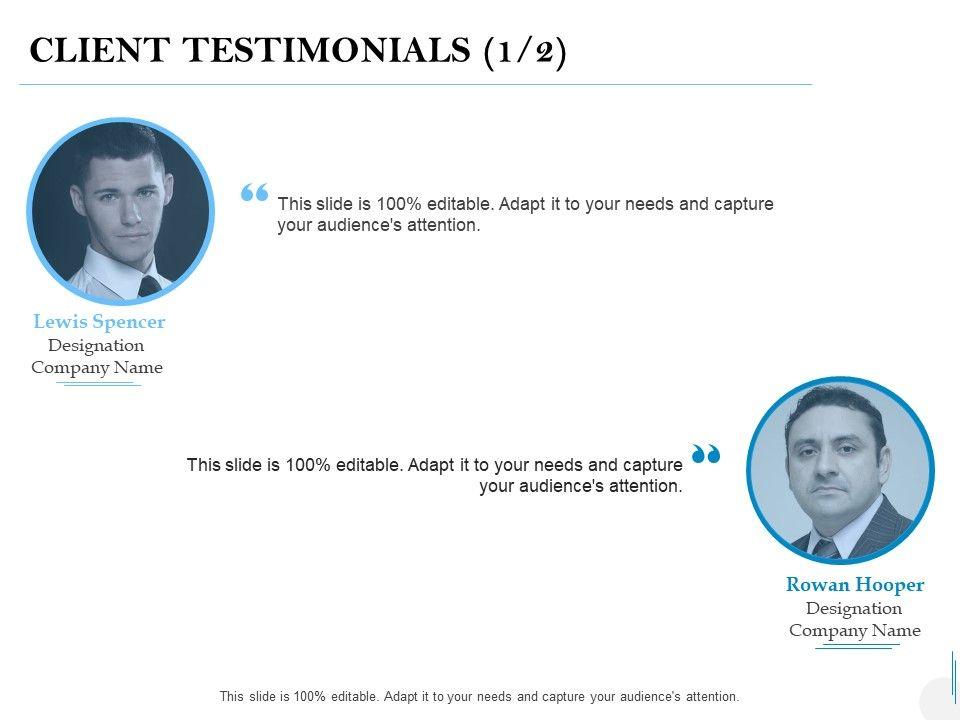 CLIENT TESTIMONIALS (1/2)

“ This slide is 100% editable. Adapt it to your needs and capture your audience's attention.

Lewis Spencer
Designation
Company Name

This slide is 100% editable. Adapt it to your needs and capture your audience's attention. ”

Rowan Hooper
Designation
Company Name

This slide is 100% editable. Adapt it to your needs and capture your audience's attention.